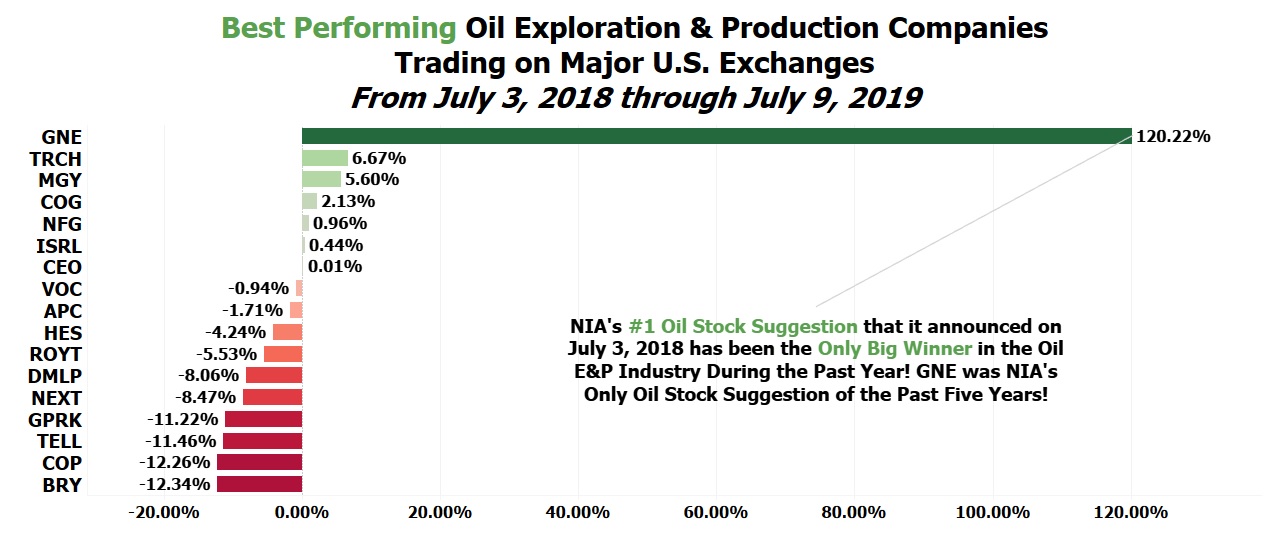 Best Performing Oil Exploration & Production Companies
Trading on Major U.S. Exchanges
From July 3, 2018 through July 9, 2019

GNE 120.22%
TRCH 6.67%
MGY 5.60%
COG 2.13%
NFG 0.96%
ISRL 0.44%
CEO 0.01%
VOC -0.94%
APC -1.71%
HES -4.24%
ROYT -5.53%
DMLP -8.06%
NEXT -8.47%
GPRK -11.22%
TELL -11.46%
COP -12.26%
BRY -12.34%

NIA's #1 Oil Stock Suggestion that it announced on July 3, 2018 has been the Only Big Winner in the Oil E&P Industry During the Past Year! GNE was NIA's Only Oil Stock Suggestion of the Past Five Years!

-20.00% 0.00% 20.00% 40.00% 60.00% 80.00% 100.00% 120.00%